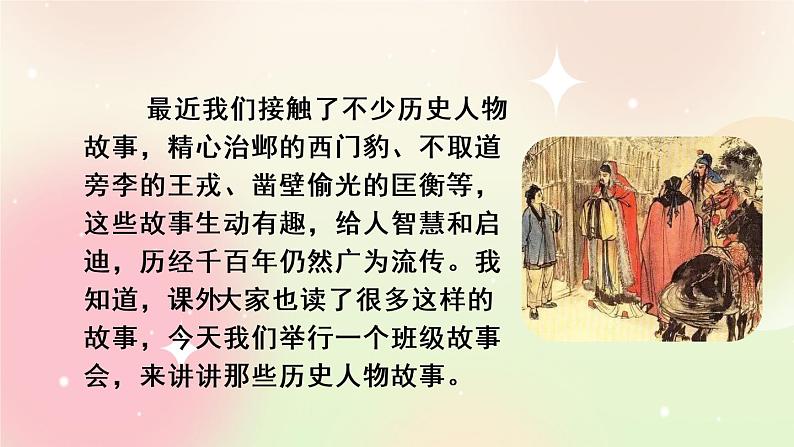 最近我们接触了不少历史人物故事，精心治邺的西门豹、不取道旁李的王戎、凿壁偷光的匡衡等，这些故事生动有趣，给人智慧和启迪，历经千百年仍然广为流传。我知道，课外大家也读了很多这样的故事，今天我们举行一个班级故事会，来讲讲那些历史人物故事。